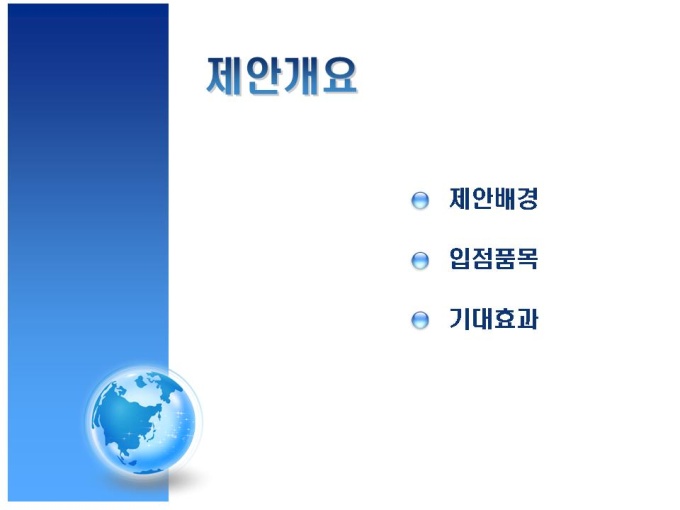 제안개요

제안배경

입점품목

기대효과